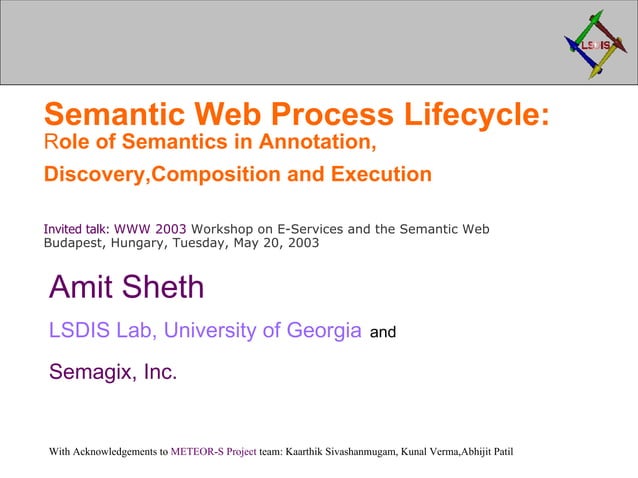 LSDIS

Semantic Web Process Lifecycle:
Role of Semantics in Annotation,
Discovery,Composition and Execution

Invited talk: WWW 2003 Workshop on E-Services and the Semantic Web
Budapest, Hungary, Tuesday, May 20, 2003

Amit Sheth

LSDIS Lab, University of Georgia and

Semagix, Inc.

With Acknowledgements to METEOR-S Project team: Kaarthik Sivashanmugam, Kunal Verma,Abhijit Patil